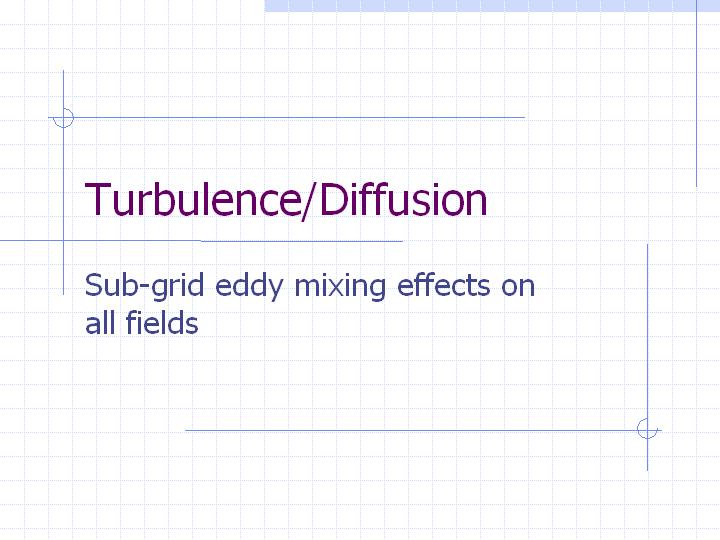 Turbulence/Diffusion

Sub-grid eddy mixing effects on all fields